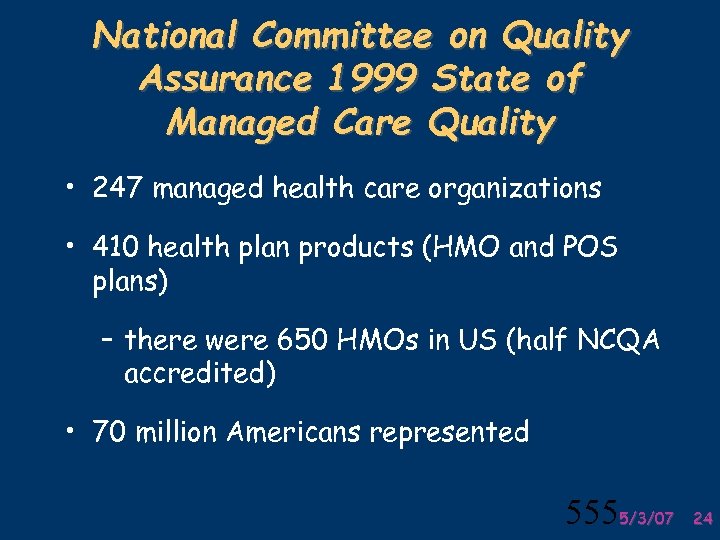 National Committee on Quality Assurance 1999 State of Managed Care Quality

• 247 managed health care organizations

• 410 health plan products (HMO and POS plans)

– there were 650 HMOs in US (half NCQA accredited)

• 70 million Americans represented

555 5/3/07 24